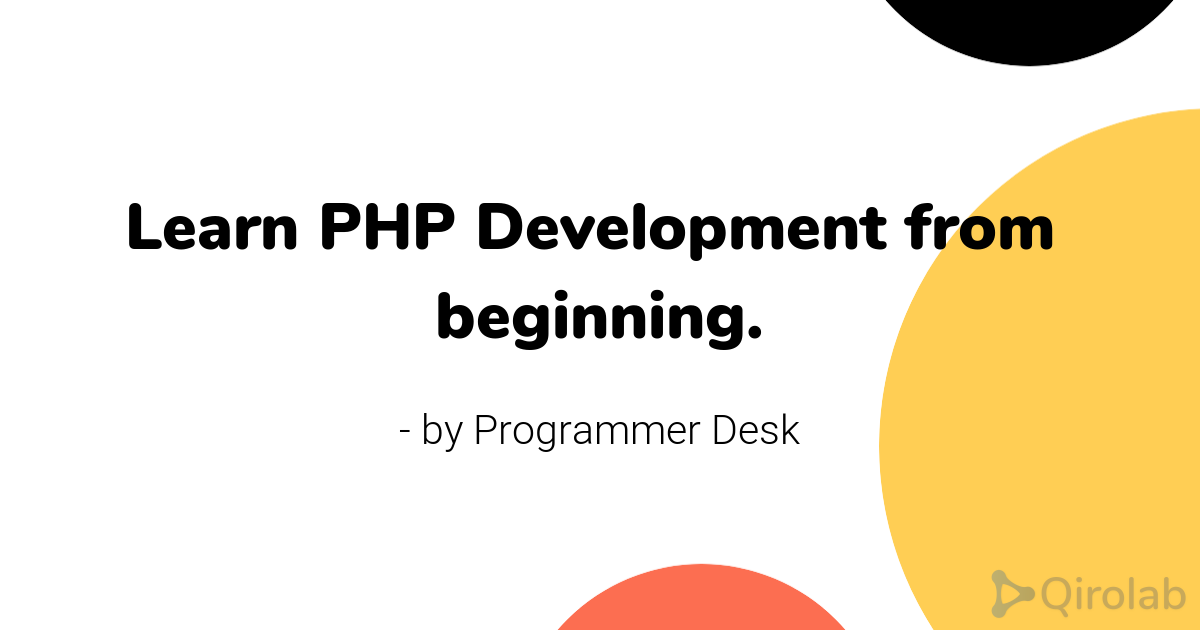 Learn PHP Development from beginning.

- by Programmer Desk

Qirolab